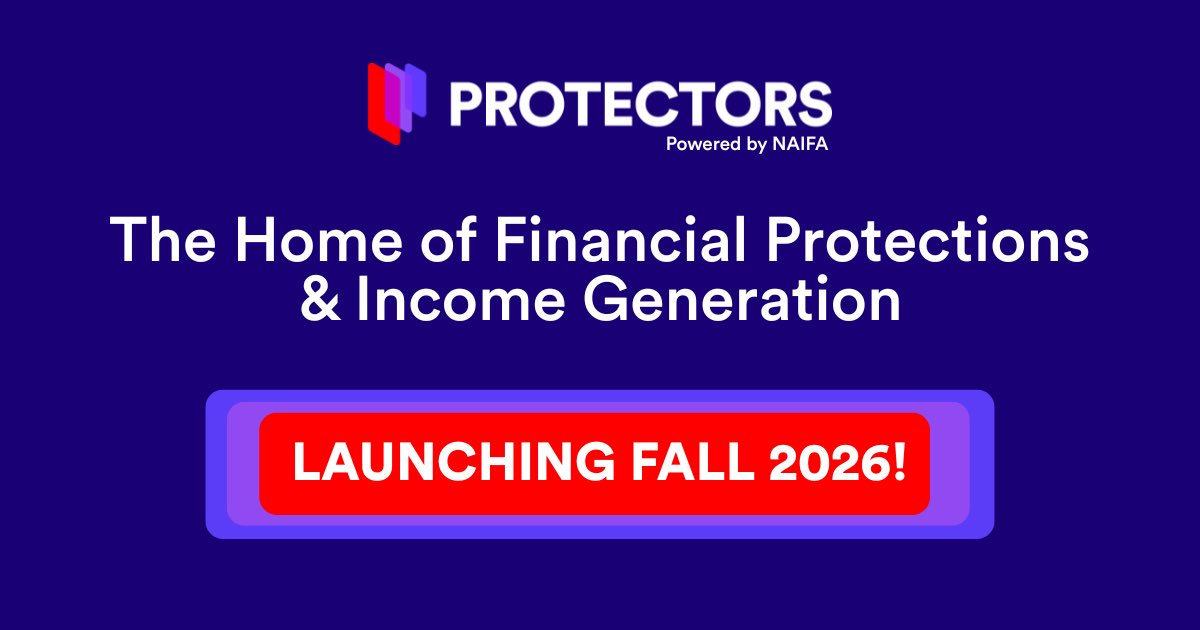 PROTECTORS
Powered by NAIFA

The Home of Financial Protections & Income Generation

LAUNCHING FALL 2026!